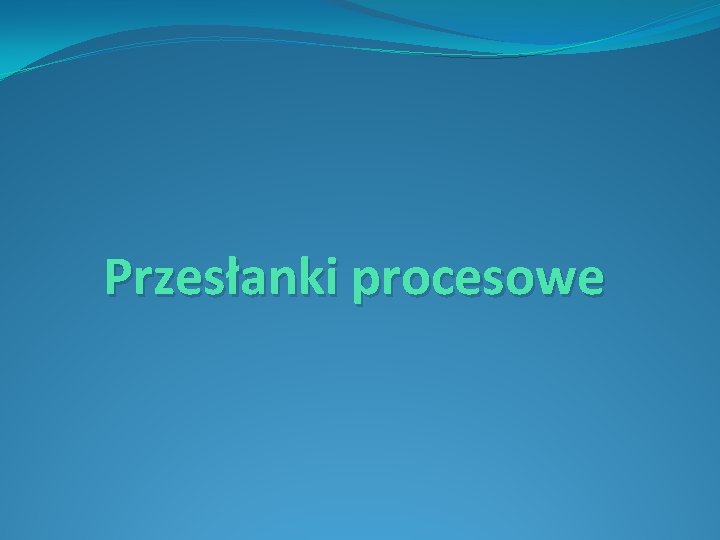 Przesłanki procesowe